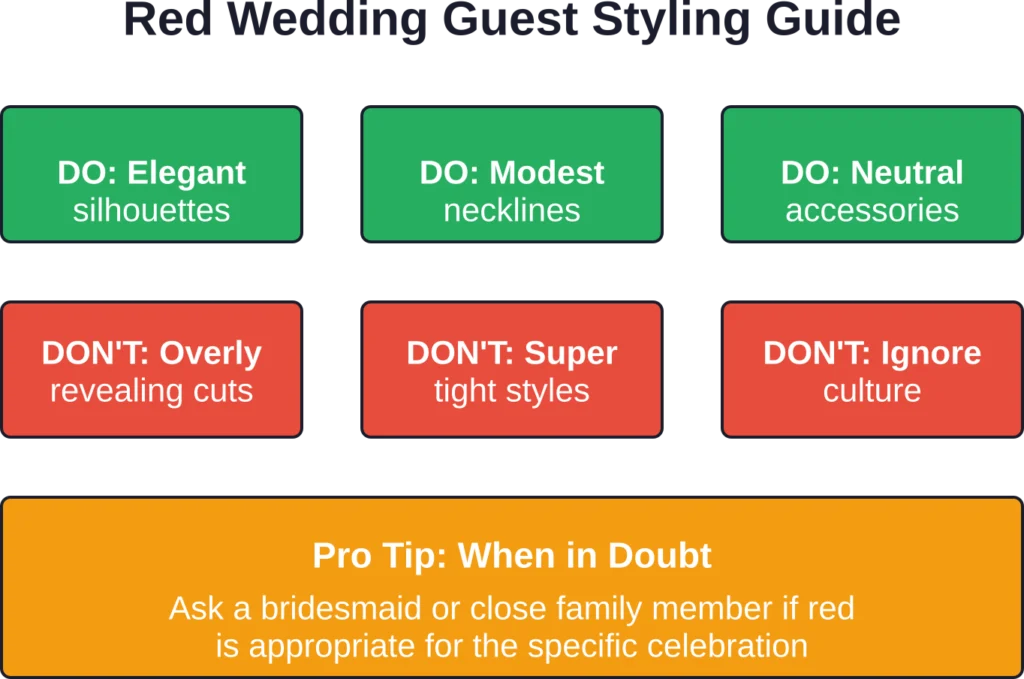 Red Wedding Guest Styling Guide

DO: Elegant silhouettes

DO: Modest necklines

DO: Neutral accessories

DON'T: Overly revealing cuts

DON'T: Super tight styles

DON'T: Ignore culture

Pro Tip: When in Doubt

Ask a bridesmaid or close family member if red is appropriate for the specific celebration